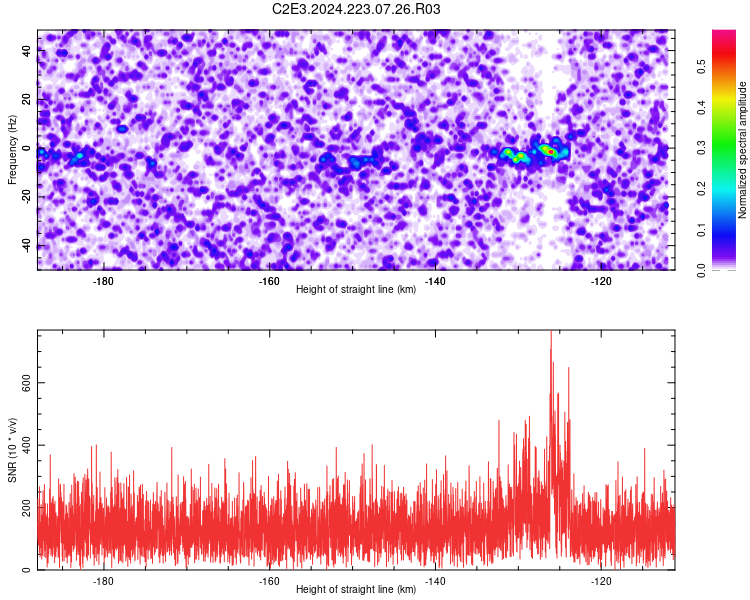 C2E3.2024.223.07.26.R03

Frequency (Hz)
40
20
0
-20
-40

-180
-160
-140
-120
Height of straight line (km)

Normalized spectral amplitude
0.0
0.1
0.2
0.3
0.4
0.5

SNR (10 * v/v)
0
200
400
600

-180
-160
-140
-120
Height of straight line (km)